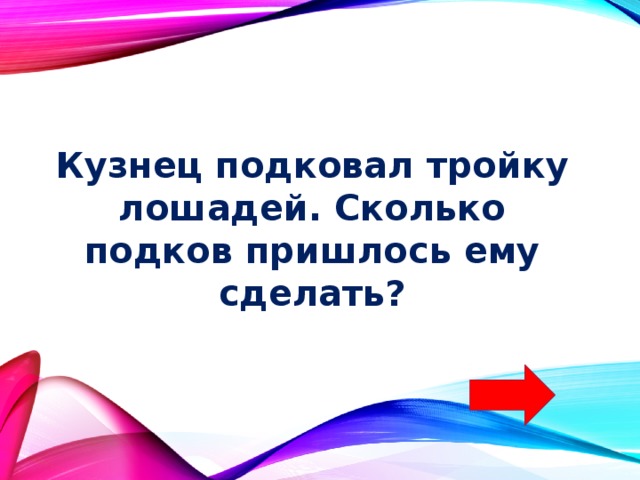 Кузнец подковал тройку лошадей. Сколько подков пришлось ему сделать?